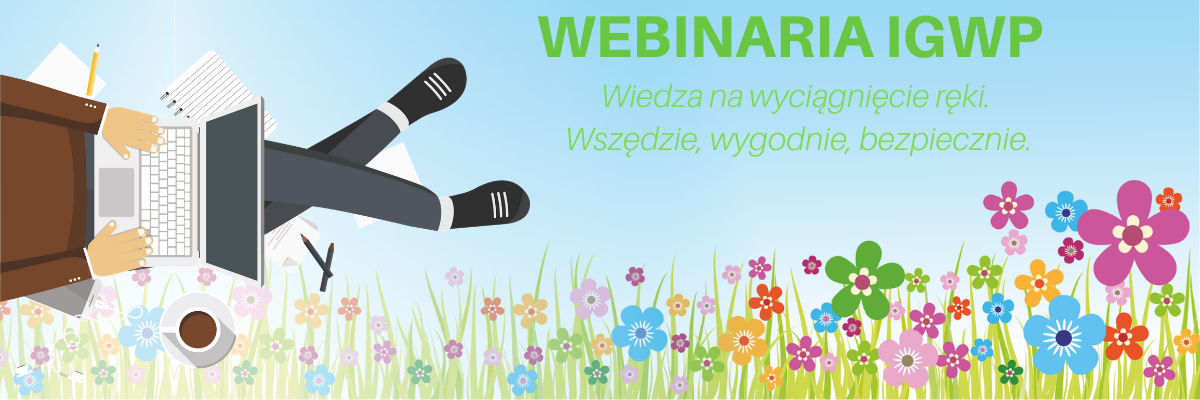 WEBINARIA IGWP

Wiedza na wyciągnięcie ręki.
Wszędzie, wygodnie, bezpiecznie.